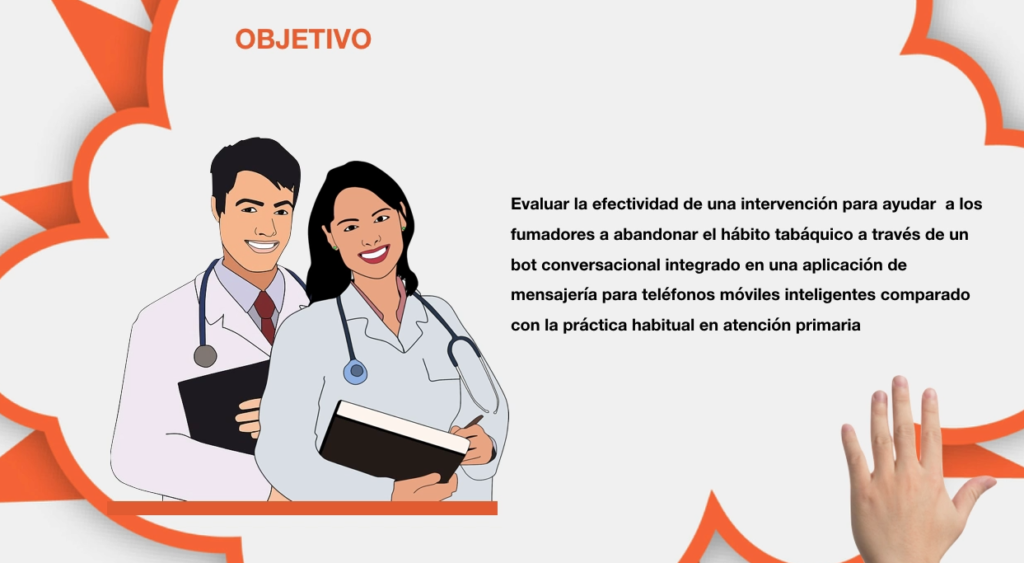 OBJETIVO

Evaluar la efectividad de una intervención para ayudar a los fumadores a abandonar el hábito tabáquico a través de un bot conversacional integrado en una aplicación de mensajería para teléfonos móviles inteligentes comparado con la práctica habitual en atención primaria